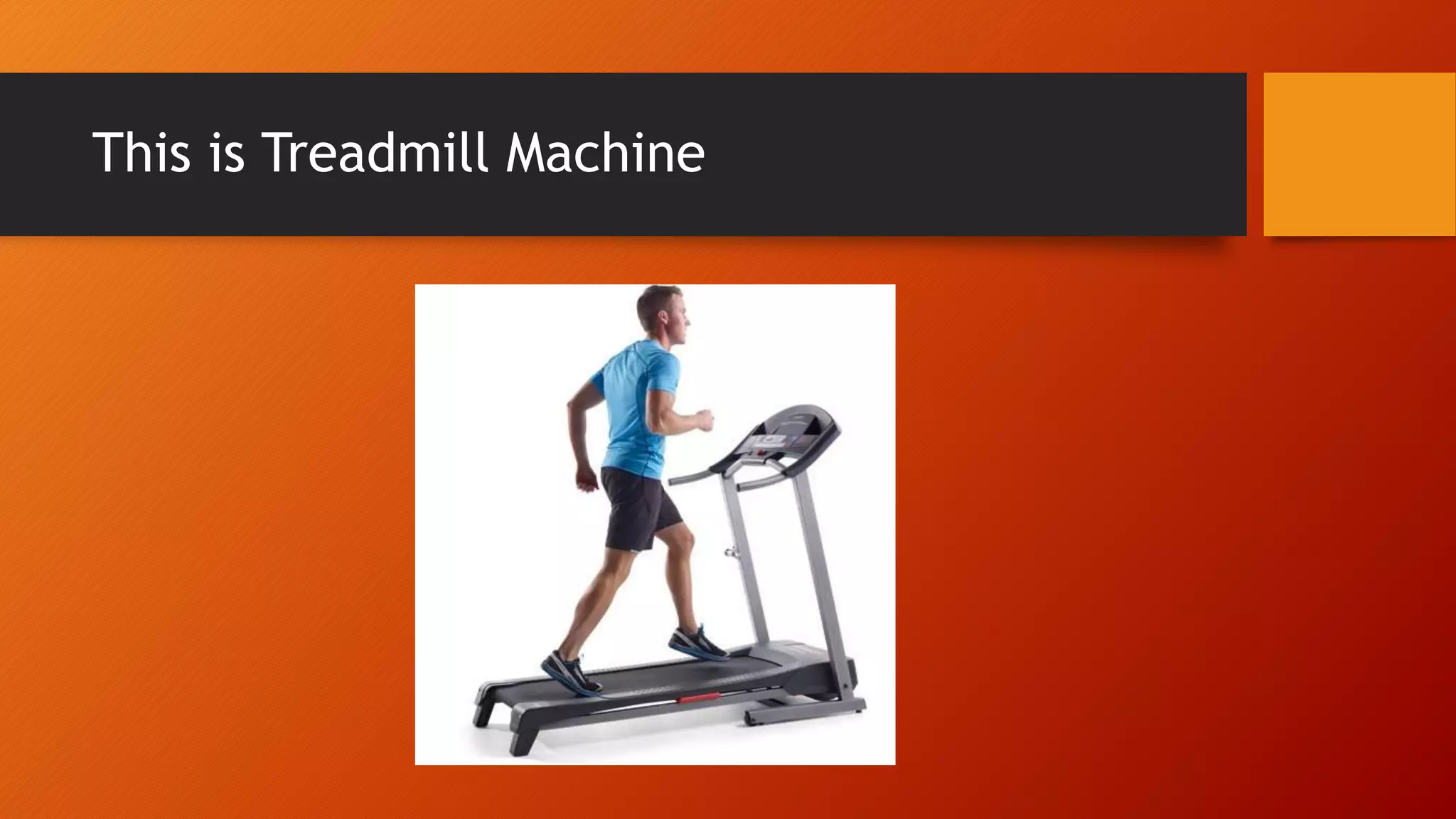 This is Treadmill Machine